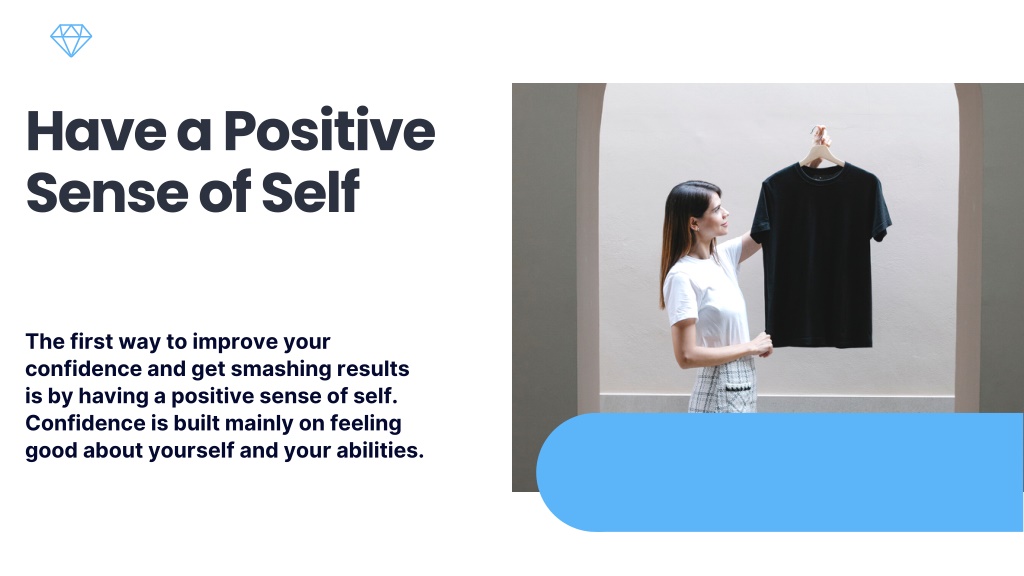 Have a Positive Sense of Self

The first way to improve your confidence and get smashing results is by having a positive sense of self. Confidence is built mainly on feeling good about yourself and your abilities.